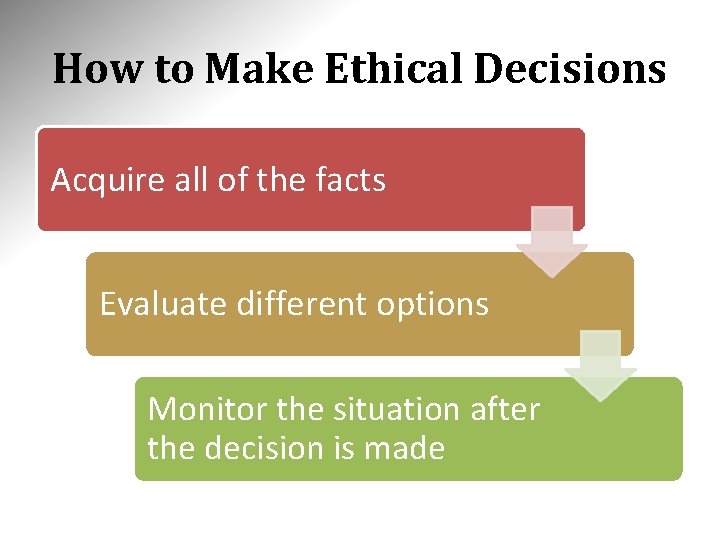 How to Make Ethical Decisions

Acquire all of the facts

Evaluate different options

Monitor the situation after the decision is made